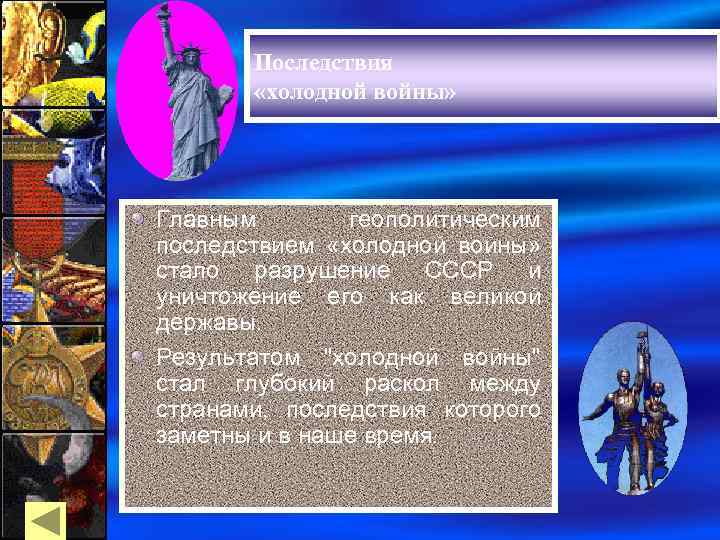 Последствия «холодной войны»

Главным геополитическим последствием «холодной войны» стало разрушение СССР и уничтожение его как великой державы.

Результатом "холодной войны" стал глубокий раскол между странами, последствия которого заметны и в наше время.